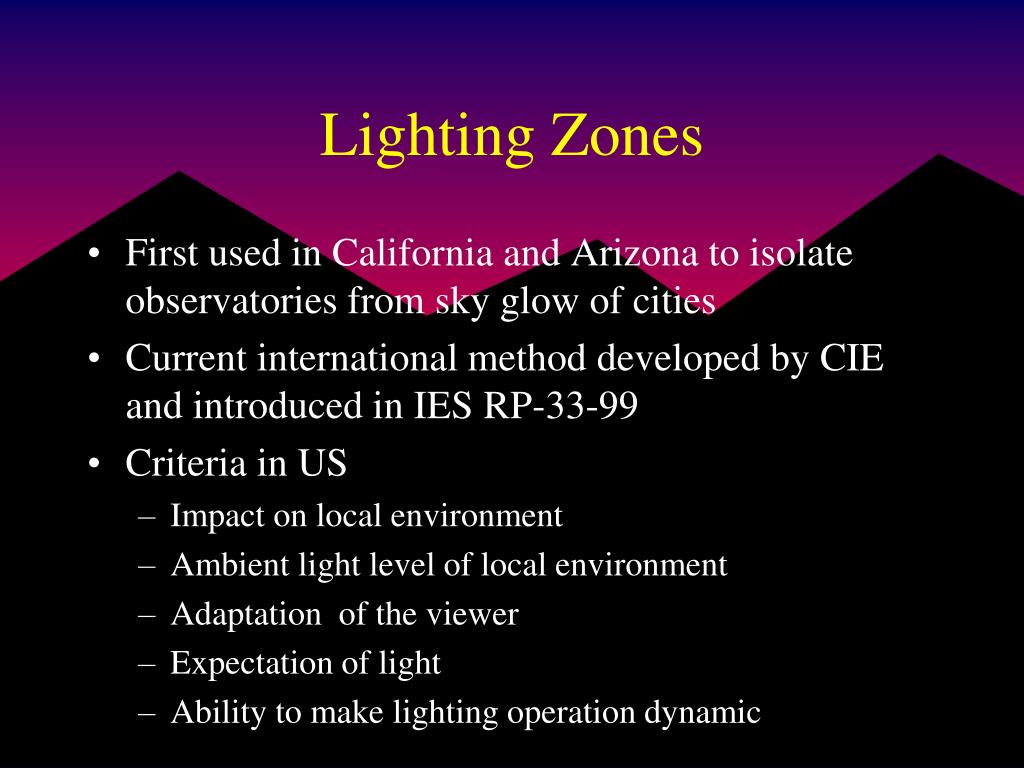 Lighting Zones

• First used in California and Arizona to isolate observatories from sky glow of cities
• Current international method developed by CIE and introduced in IES RP-33-99
• Criteria in US
– Impact on local environment
– Ambient light level of local environment
– Adaptation of the viewer
– Expectation of light
– Ability to make lighting operation dynamic